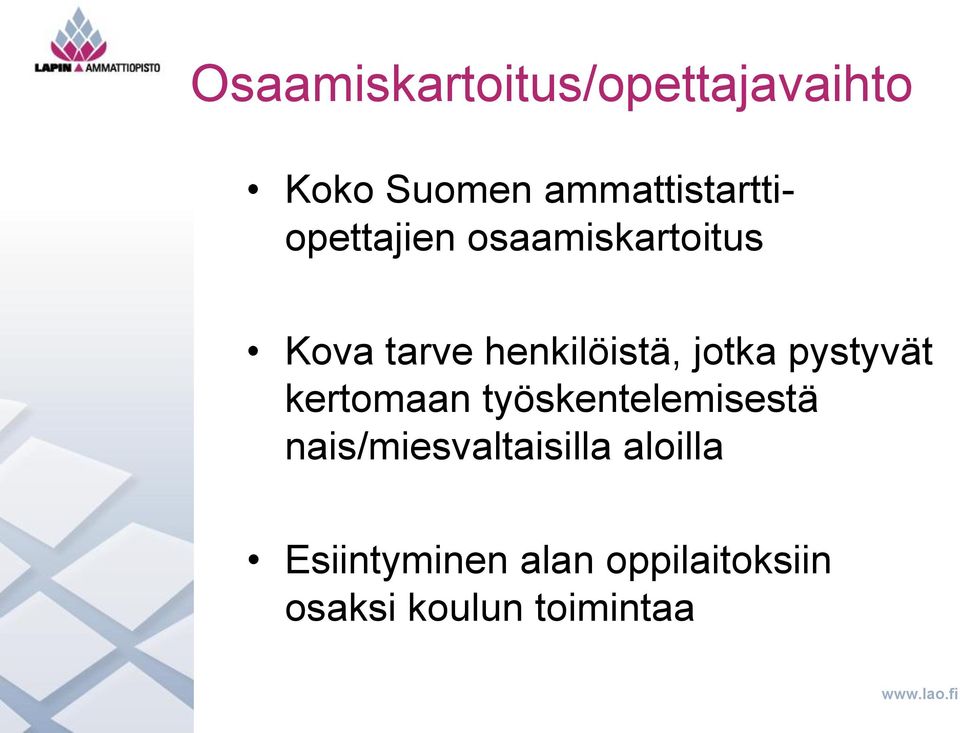 LAPIN AMMATTIOPISTO

Osaamiskartoitus/opettajavaihto

• Koko Suomen ammattistartti-opettajien osaamiskartoitus

• Kova tarve henkilöistä, jotka pystyvät kertomaan työskentelemisestä nais/miesvaltaisilla aloilla

• Esiintyminen alan oppilaitoksiin osaksi koulun toimintaa

www.lao.fi